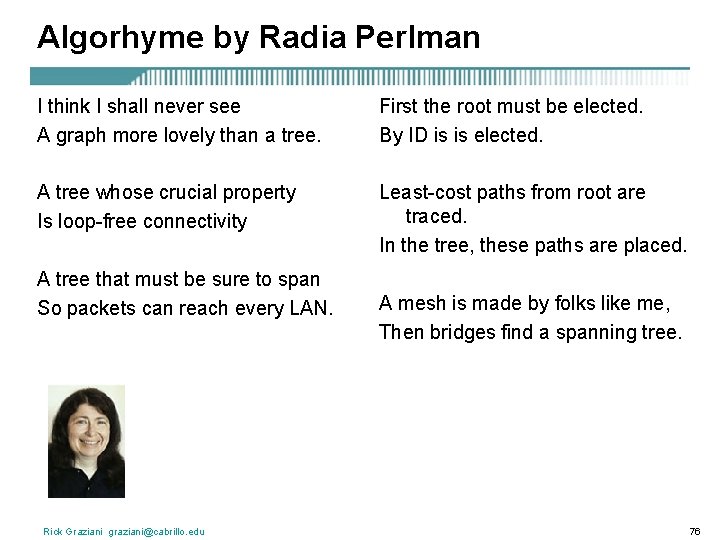 Algorhyme by Radia Perlman

I think I shall never see
A graph more lovely than a tree.

A tree whose crucial property
Is loop-free connectivity

A tree that must be sure to span
So packets can reach every LAN.

First the root must be elected.
By ID is is elected.

Least-cost paths from root are traced.
In the tree, these paths are placed.

A mesh is made by folks like me,
Then bridges find a spanning tree.

Rick Graziani graziani@cabrillo.edu

76